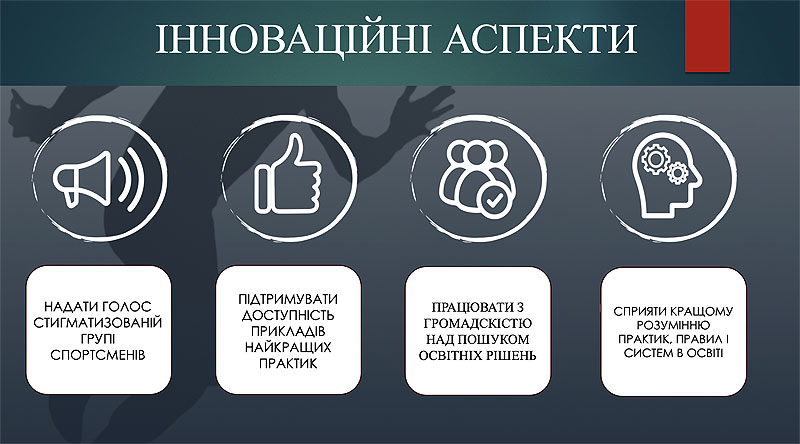 ІННОВАЦІЙНІ АСПЕКТИ

НАДАТИ ГОЛОС СТИГМАТИЗОВАНІЙ ГРУПІ СПОРТСМЕНІВ

ПІДТРИМУВАТИ ДОСТУПНІСТЬ ПРИКЛАДІВ НАЙКРАЩИХ ПРАКТИК

ПРАЦЮВАТИ З ГРОМАДСКІСТЮ НАД ПОШУКОМ ОСВІТНІХ РІШЕНЬ

СПРИЯТИ КРАЩОМУ РОЗУМІННЮ ПРАКТИК, ПРАВИЛ І СИСТЕМ В ОСВІТІ